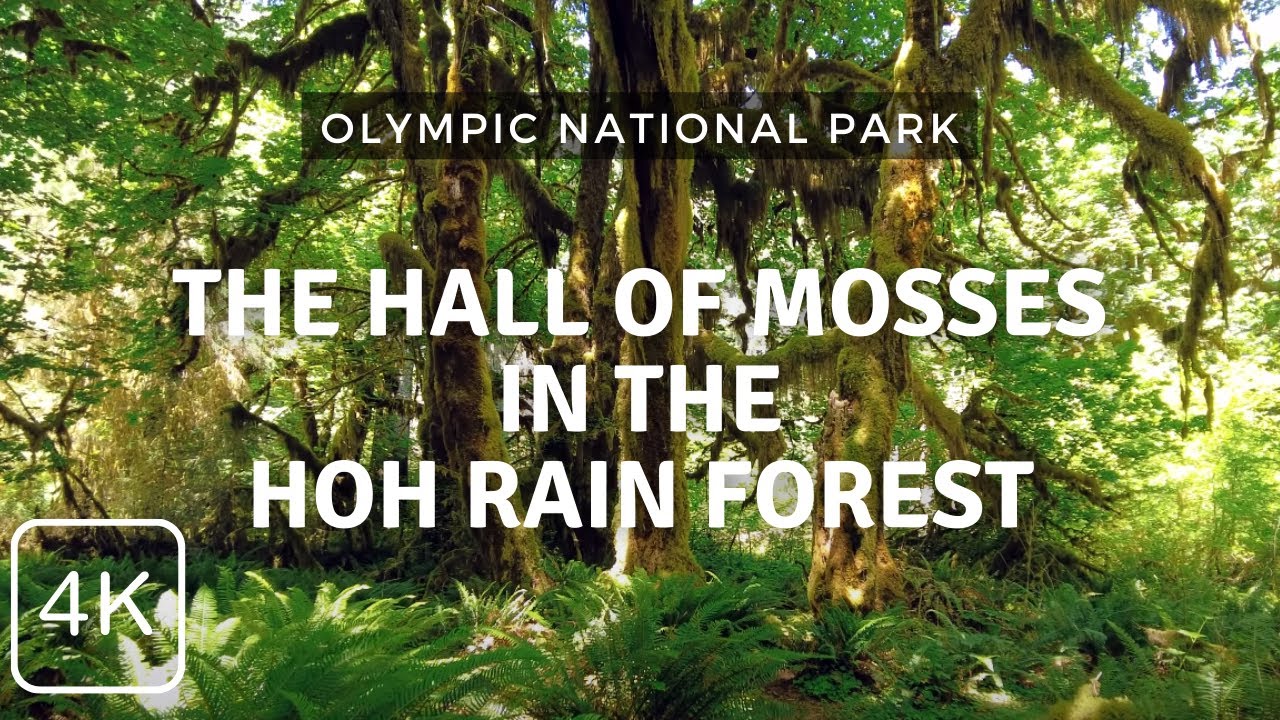 OLYMPIC NATIONAL PARK

THE HALL OF MOSSES
IN THE
HOH RAIN FOREST

4K